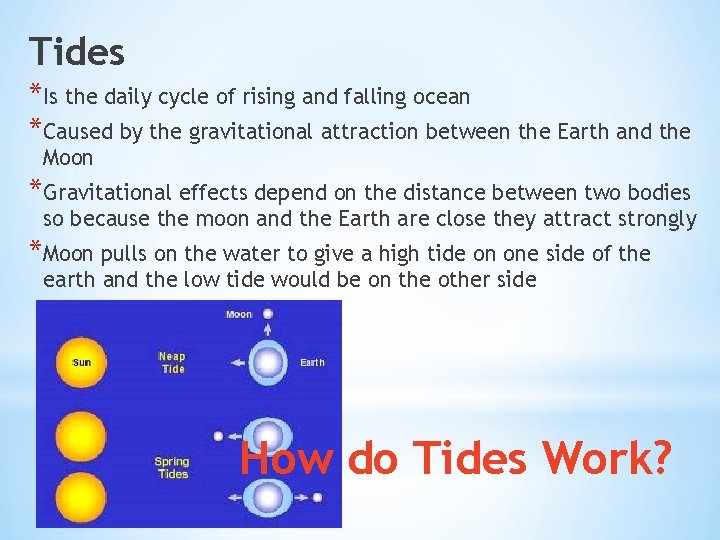 Tides

*Is the daily cycle of rising and falling ocean

*Caused by the gravitational attraction between the Earth and the Moon

*Gravitational effects depend on the distance between two bodies so because the moon and the Earth are close they attract strongly

*Moon pulls on the water to give a high tide on one side of the earth and the low tide would be on the other side

Moon

Sun

Neap Tide

Earth

Spring Tides

How do Tides Work?